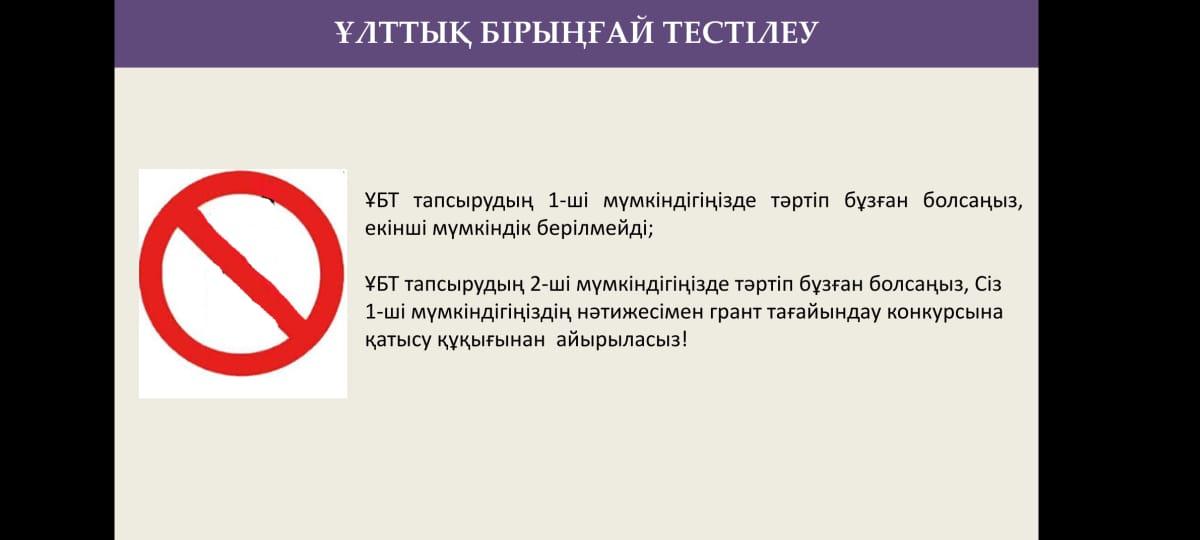 ҰЛТТЫҚ БІРЫҢҒАЙ ТЕСТІЛЕУ

ҰБТ тапсырудың 1-ші мүмкіндігіңізде тәртіп бұзған болсаңыз, екінші мүмкіндік берілмейді;

ҰБТ тапсырудың 2-ші мүмкіндігіңізде тәртіп бұзған болсаңыз, Сіз 1-ші мүмкіндігіңіздің нәтижесімен грант тағайындау конкурсына қатысу құқығынан айырыласыз!